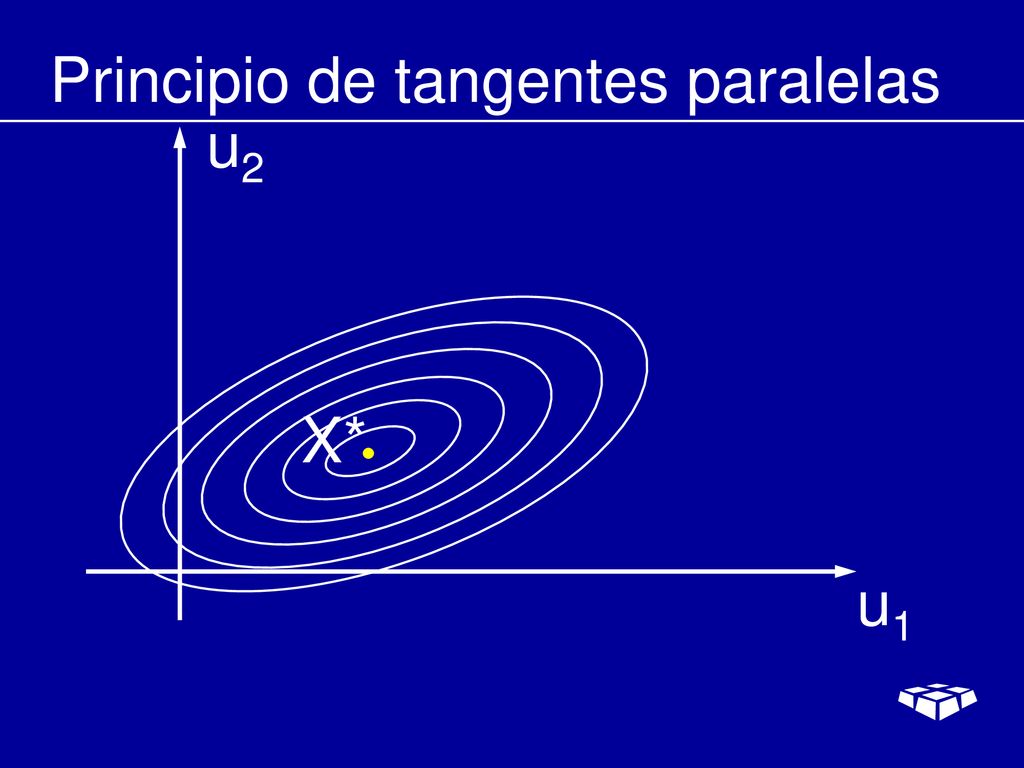 Principio de tangentes paralelas

$u_2$

$X^*$

$u_1$